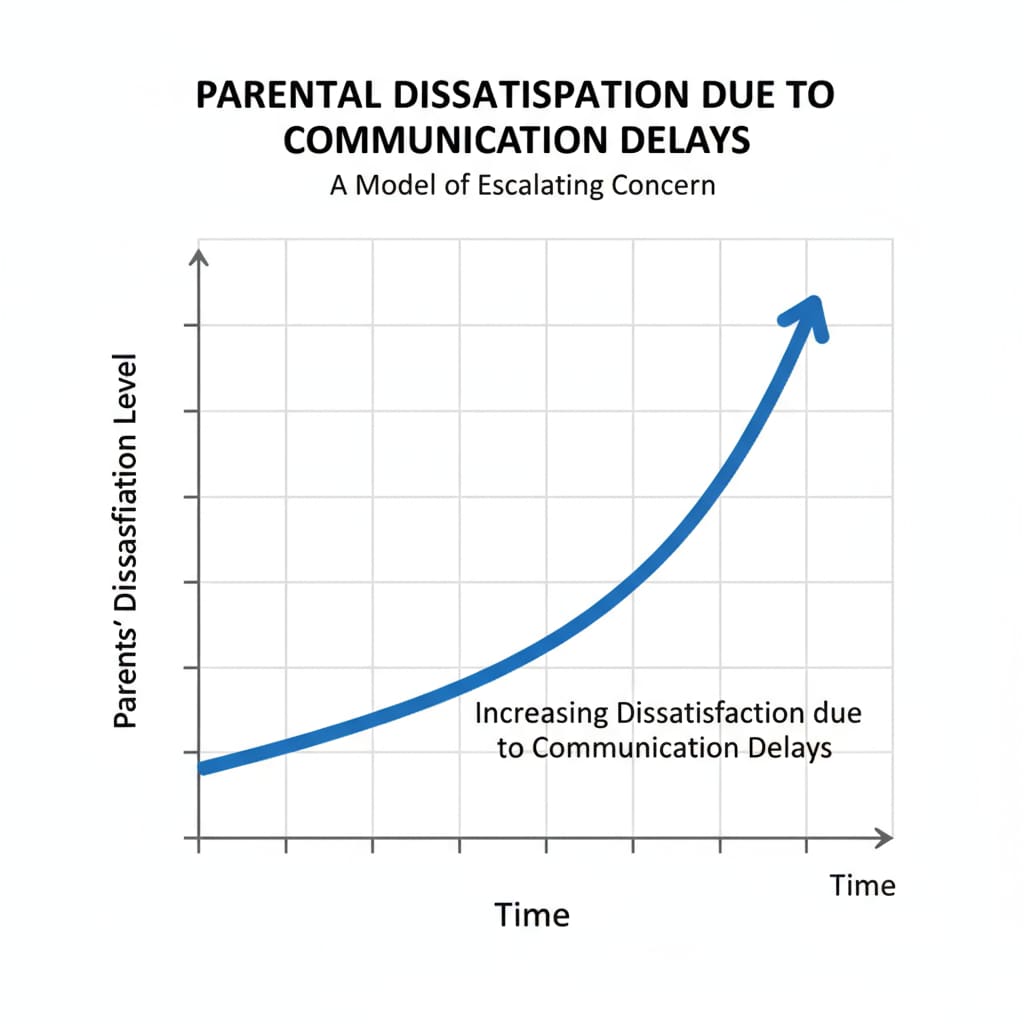 PARENTAL DISSATISPATION DUE TO COMMUNICATION DELAYS
A Model of Escalating Concern

Parents' Dissasfiation Level

Increasing Dissatisfaction due to Communication Delays

Time

Time